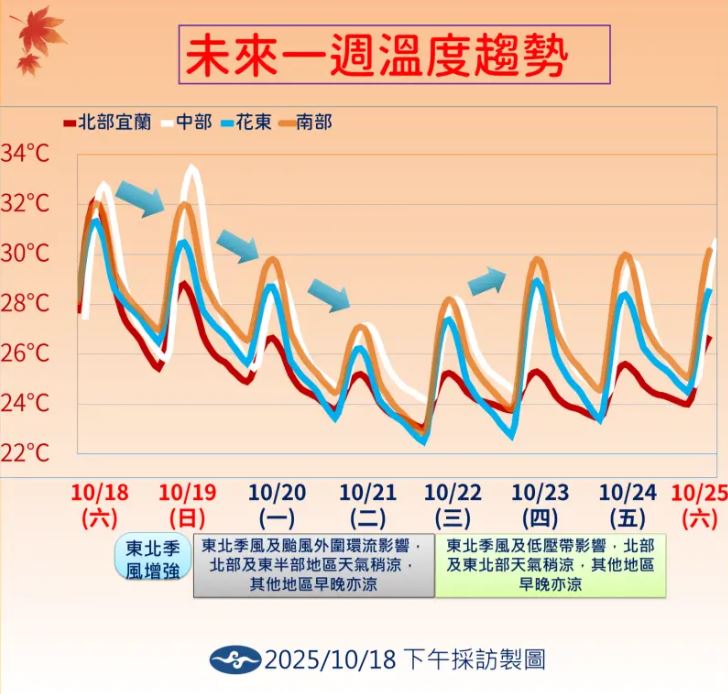 未來一週溫度趨勢

北部宜蘭 中部 花東 南部

34°C
32°C
30°C
28°C
26°C
24°C
22°C

10/18 (六) 10/19 (日) 10/20 (一) 10/21 (二) 10/22 (三) 10/23 (四) 10/24 (五) 10/25 (六)

東北季風增強

東北季風及颱風外圍環流影響，北部及東半部地區天氣稍涼，其他地區早晚亦涼

東北季風及低壓帶影響，北部及東北部天氣稍涼，其他地區早晚亦涼

2025/10/18 下午採訪製圖